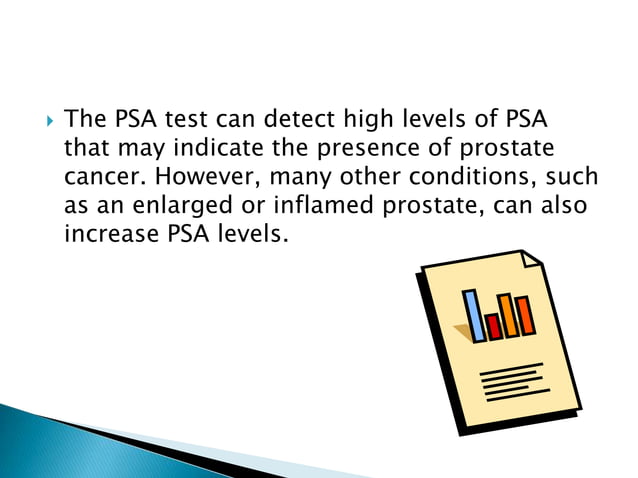 The PSA test can detect high levels of PSA that may indicate the presence of prostate cancer. However, many other conditions, such as an enlarged or inflamed prostate, can also increase PSA levels.